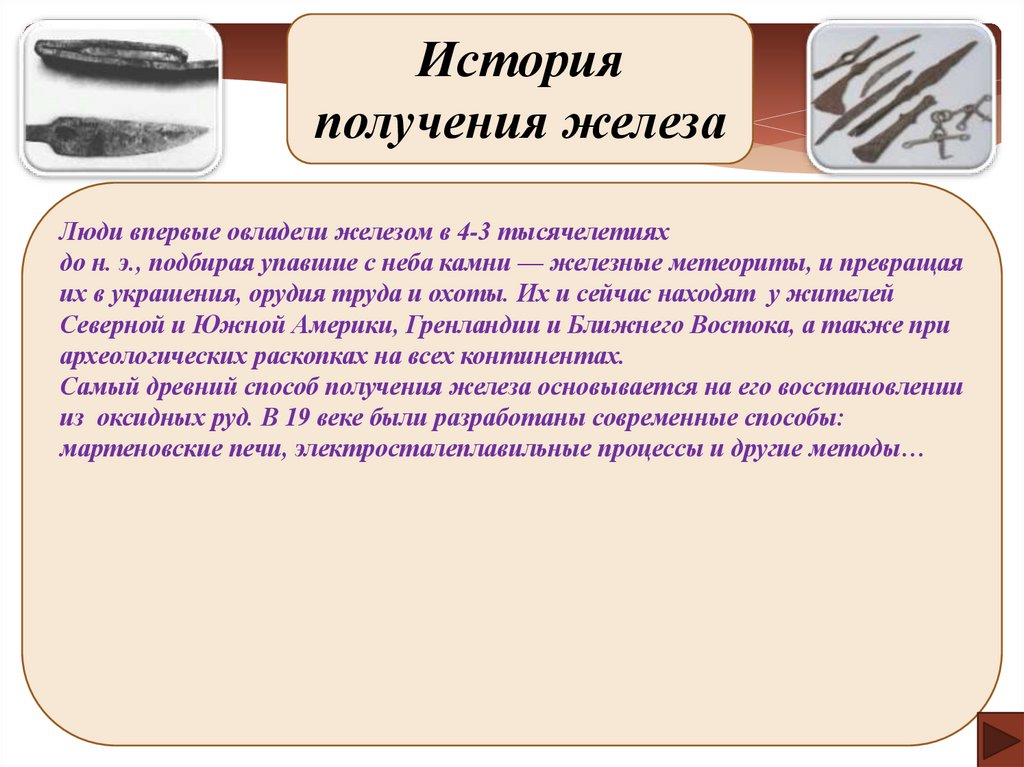 История получения железа

Люди впервые овладели железом в 4-3 тысячелетиях до н. э., подбирая упавшие с неба камни — железные метеориты, и превращая их в украшения, орудия труда и охоты. Их и сейчас находят у жителей Северной и Южной Америки, Гренландии и Ближнего Востока, а также при археологических раскопках на всех континентах.
Самый древний способ получения железа основывается на его восстановлении из оксидных руд. В 19 веке были разработаны современные способы: мартеновские печи, электросталеплавильные процессы и другие методы…